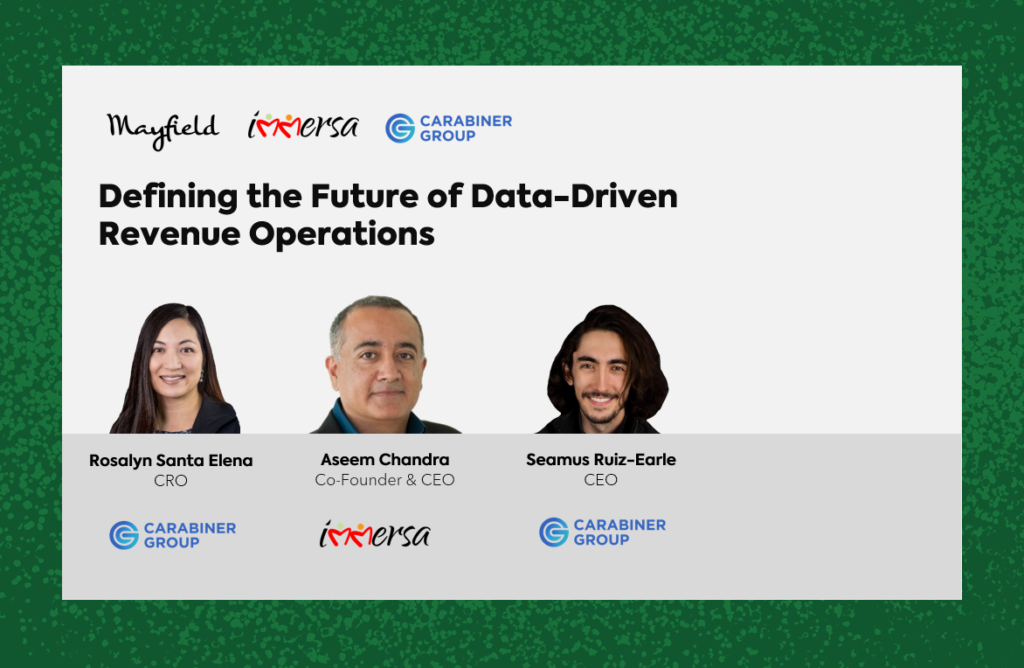 Mayfield immersa CARABINER GROUP

Defining the Future of Data-Driven Revenue Operations

Rosalyn Santa Elena
CRO
CARABINER GROUP

Aseem Chandra
Co-Founder & CEO
immersa

Seamus Ruiz-Earle
CEO
CARABINER GROUP